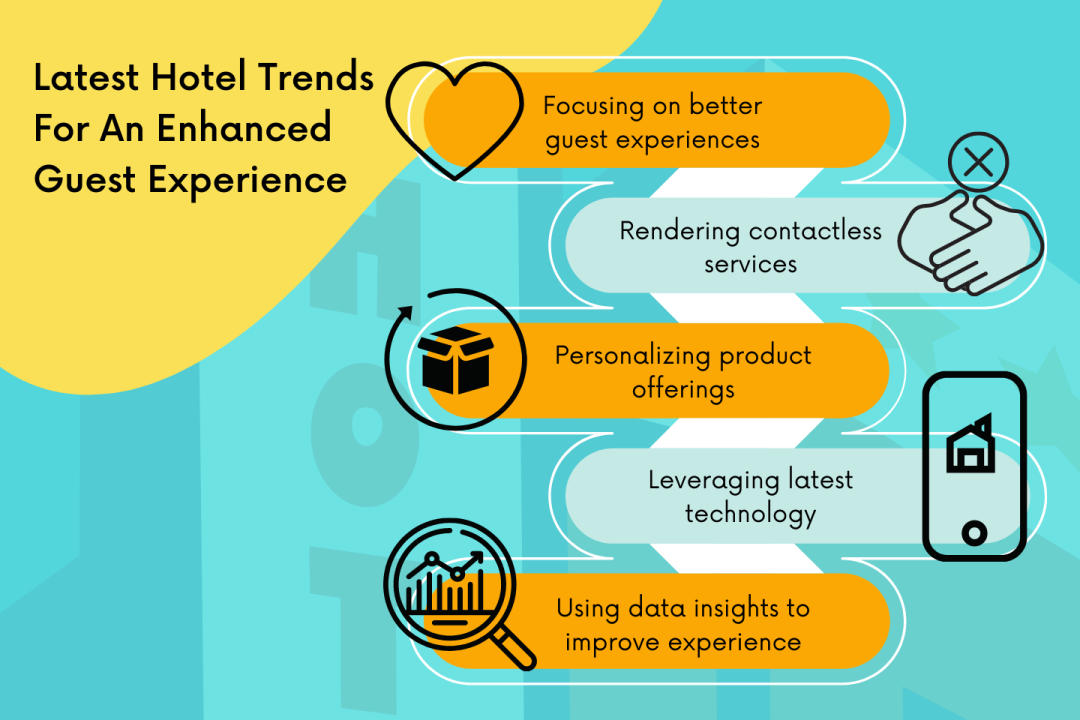 Latest Hotel Trends For An Enhanced Guest Experience

Focusing on better guest experiences

Rendering contactless services

Personalizing product offerings

Leveraging latest technology

Using data insights to improve experience